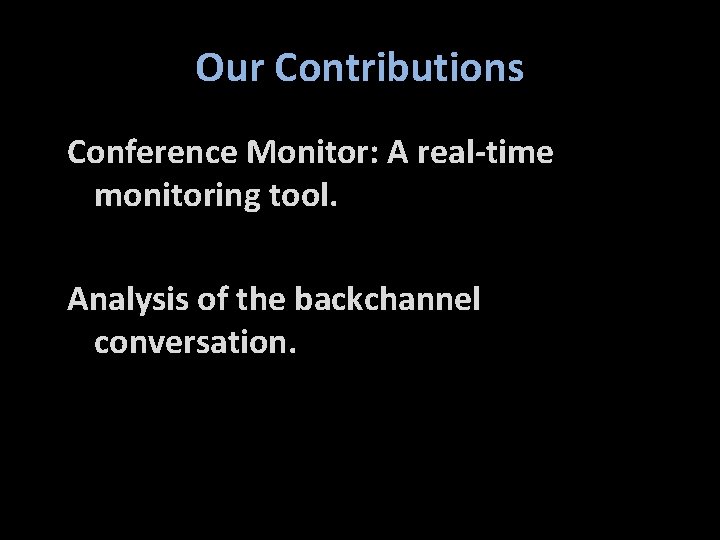 Our Contributions

Conference Monitor: A real-time monitoring tool.

Analysis of the backchannel conversation.